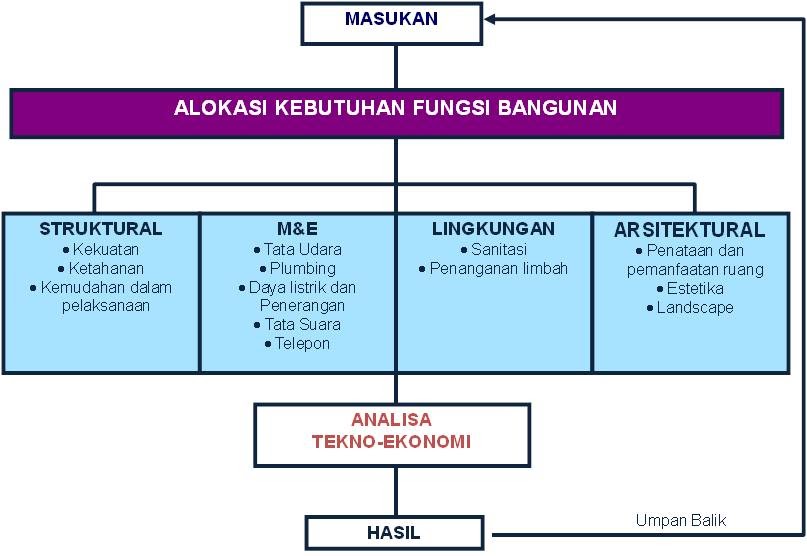 MASUKAN

ALOKASI KEBUTUHAN FUNGSI BANGUNAN

STRUKTURAL
• Kekuatan
• Ketahanan
• Kemudahan dalam pelaksanaan

M&E
• Tata Udara
• Plumbing
• Daya listrik dan Penerangan
• Tata Suara
• Telepon

LINGKUNGAN
• Sanitasi
• Penanganan limbah

ARSITEKTURAL
• Penataan dan pemanfaatan ruang
• Estetika
• Landscape

ANALISA TEKNO-EKONOMI

HASIL

Umpan Balik